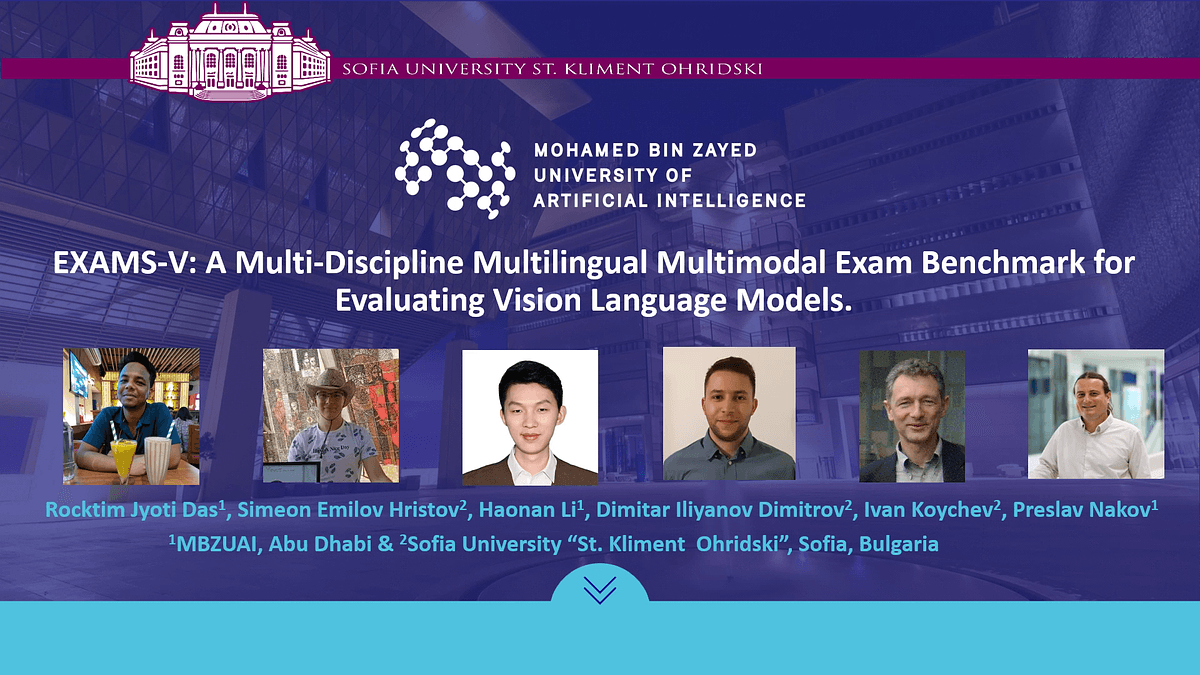 SOFIA UNIVERSITY ST. KLIMENT OHRIDSKI

MOHAMED BIN ZAYED UNIVERSITY OF ARTIFICIAL INTELLIGENCE

EXAMS-V: A Multi-Discipline Multilingual Multimodal Exam Benchmark for Evaluating Vision Language Models.

Rocktim Jyoti Das$^1$, Simeon Emilov Hristov$^2$, Haonan Li$^1$, Dimitar Iliyanov Dimitrov$^2$, Ivan Koychev$^2$, Preslav Nakov$^1$
$^1$MBZUAI, Abu Dhabi & $^2$Sofia University “St. Kliment Ohridski”, Sofia, Bulgaria